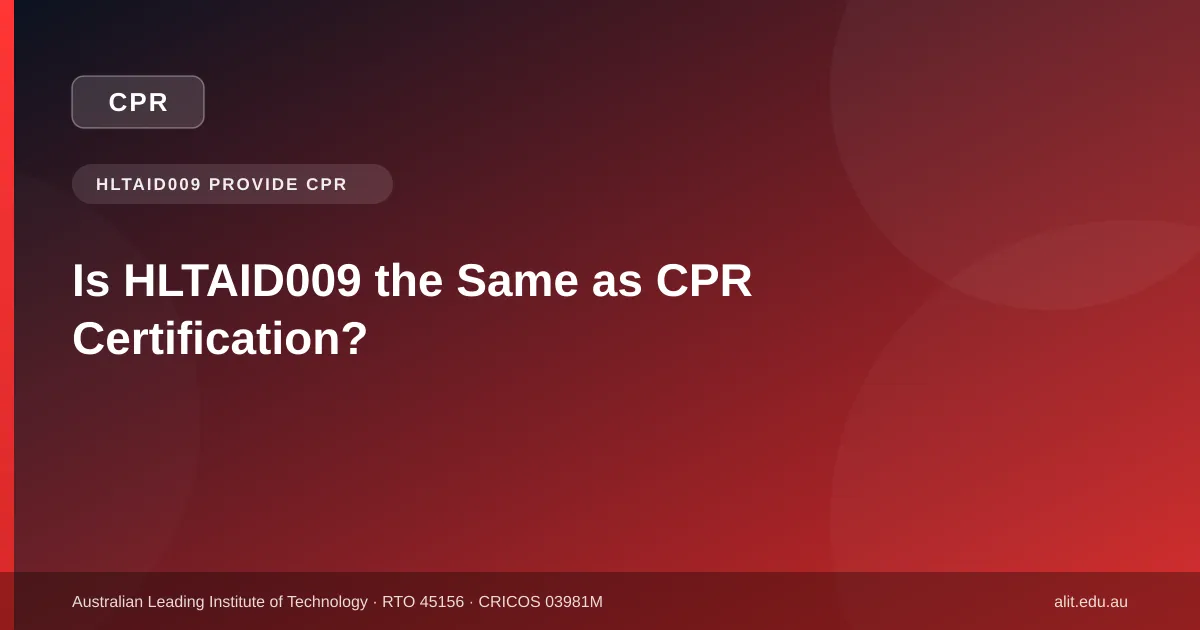 CPR

HLTAID009 PROVIDE CPR

Is HLTAID009 the Same as CPR Certification?

Australian Leading Institute of Technology · RTO 45156 · CRICOS 03981M

alit.edu.au